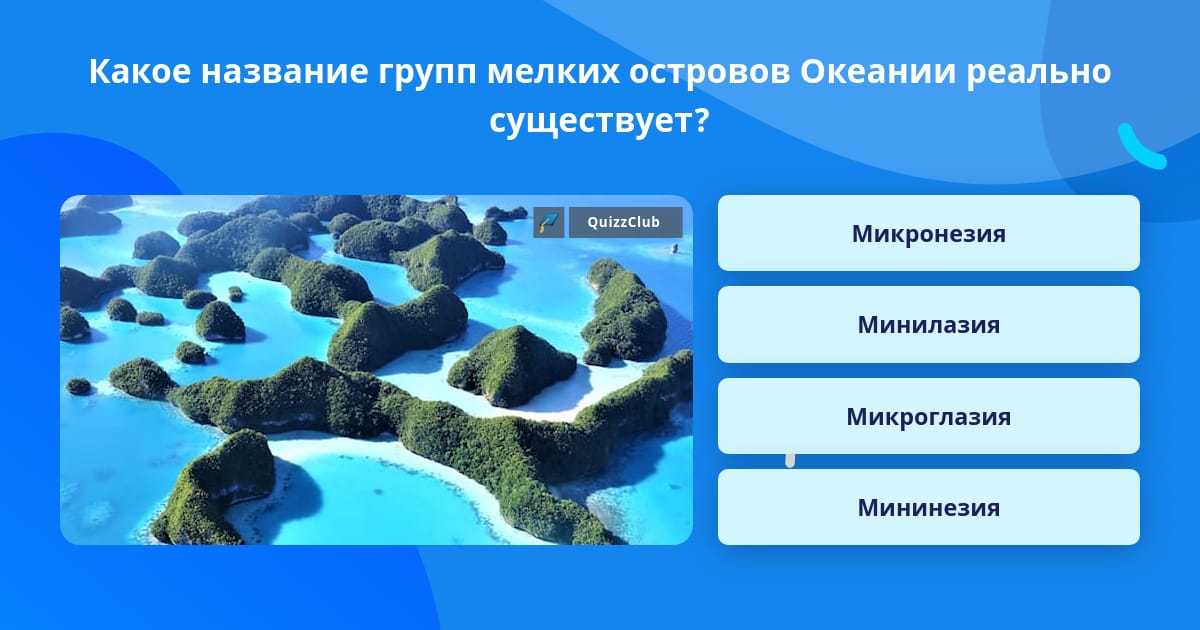 Какое название групп мелких островов Океании реально существует?

QuizzClub

Микронезия

Минилазия

Микроглазия

Мининезия